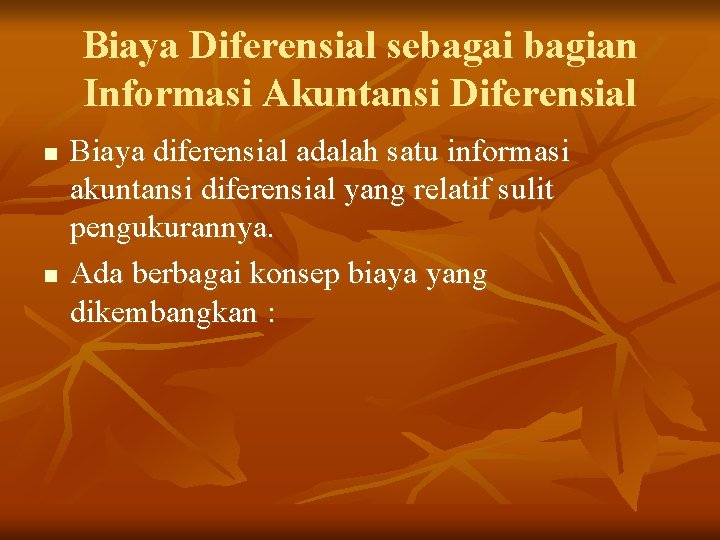 Biaya Diferensial sebagai bagian Informasi Akuntansi Diferensial

■ Biaya diferensial adalah satu informasi akuntansi diferensial yang relatif sulit pengukurannya.

■ Ada berbagai konsep biaya yang dikembangkan :